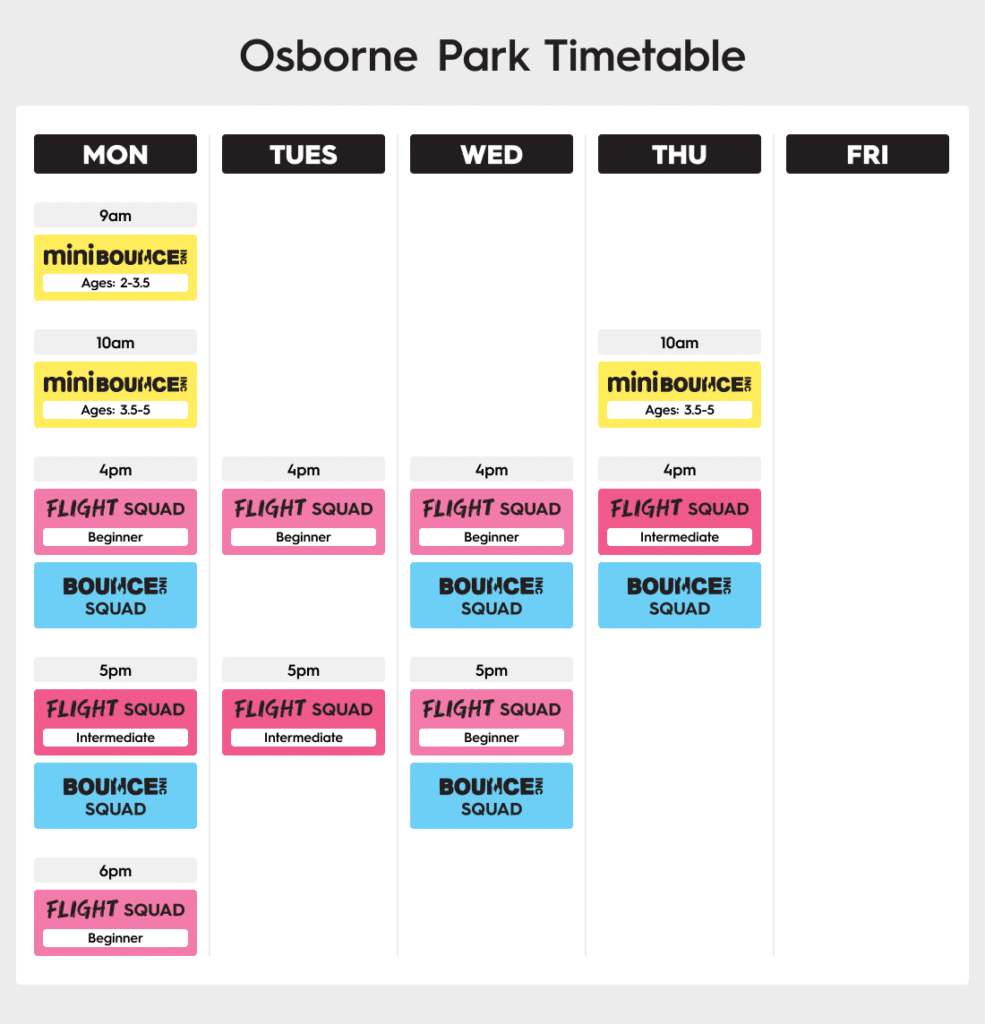 Osborne Park Timetable

MON

9am
mini BOUNCE INC
Ages: 2-3.5

10am
mini BOUNCE INC
Ages: 3.5-5

4pm
FLIGHT SQUAD
Beginner

BOUNCE INC SQUAD

5pm
FLIGHT SQUAD
Intermediate

BOUNCE INC SQUAD

6pm
FLIGHT SQUAD
Beginner

TUES

4pm
FLIGHT SQUAD
Beginner

5pm
FLIGHT SQUAD
Intermediate

WED

4pm
FLIGHT SQUAD
Beginner

BOUNCE INC SQUAD

5pm
FLIGHT SQUAD
Beginner

BOUNCE INC SQUAD

THU

10am
mini BOUNCE INC
Ages: 3.5-5

4pm
FLIGHT SQUAD
Intermediate

BOUNCE INC SQUAD

FRI